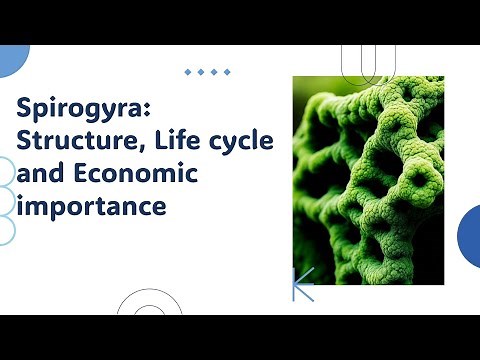 Spirogyra:
Structure, Life cycle and Economic importance